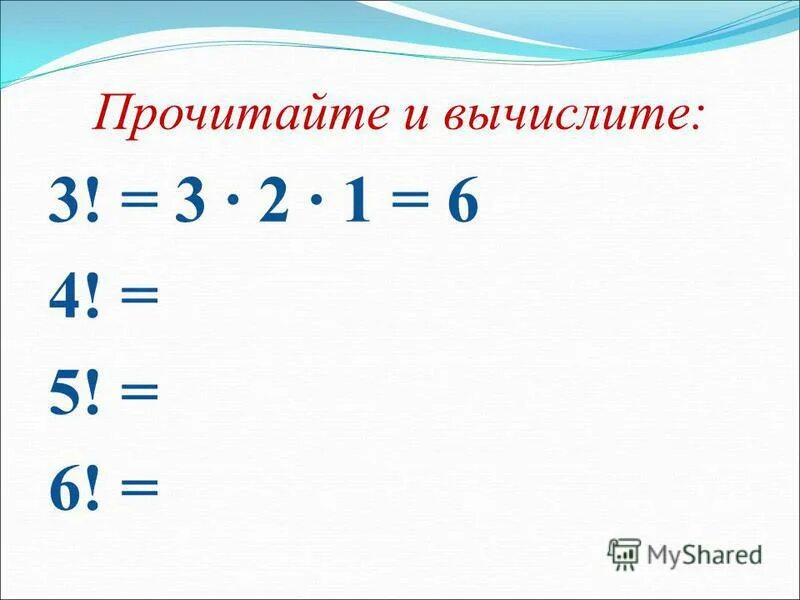 Прочитайте и вычислите:

$3! = 3 \cdot 2 \cdot 1 = 6$

$4! =$

$5! =$

$6! =$

MyShared